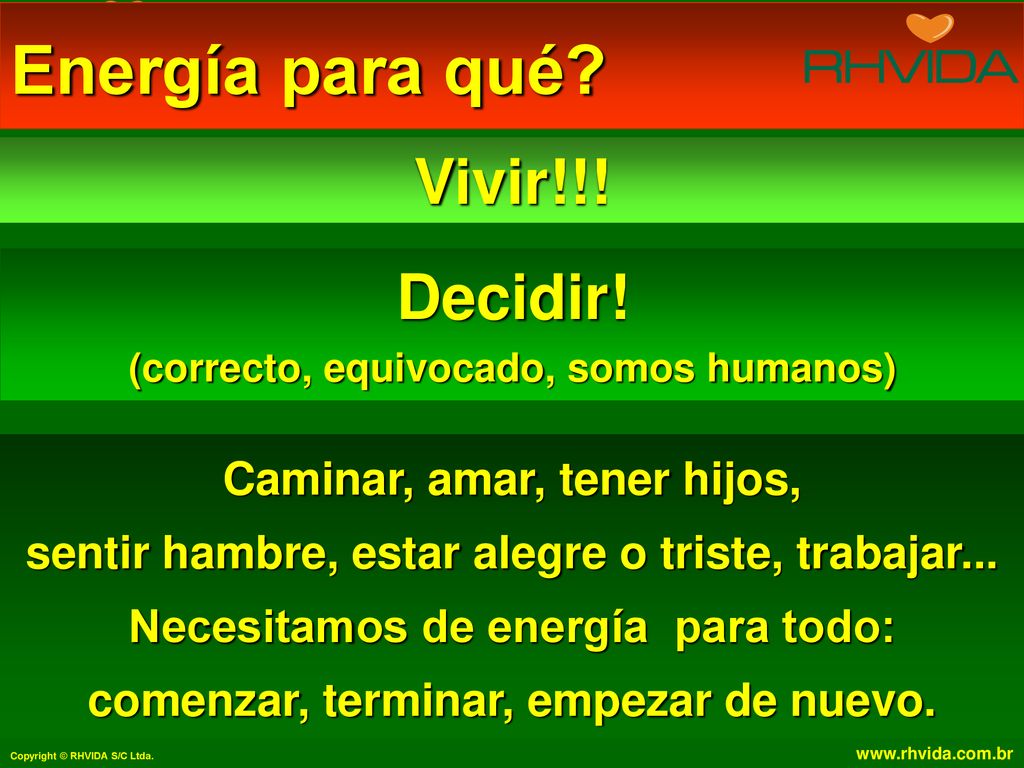 Energía para qué?

RHVIDA

Vivir!!!

Decidir!

(correcto, equivocado, somos humanos)

Caminar, amar, tener hijos, sentir hambre, estar alegre o triste, trabajar... Necesitamos de energía para todo: comenzar, terminar, empezar de nuevo.

Copyright © RHVIDA S/C Ltda.

www.rhvida.com.br